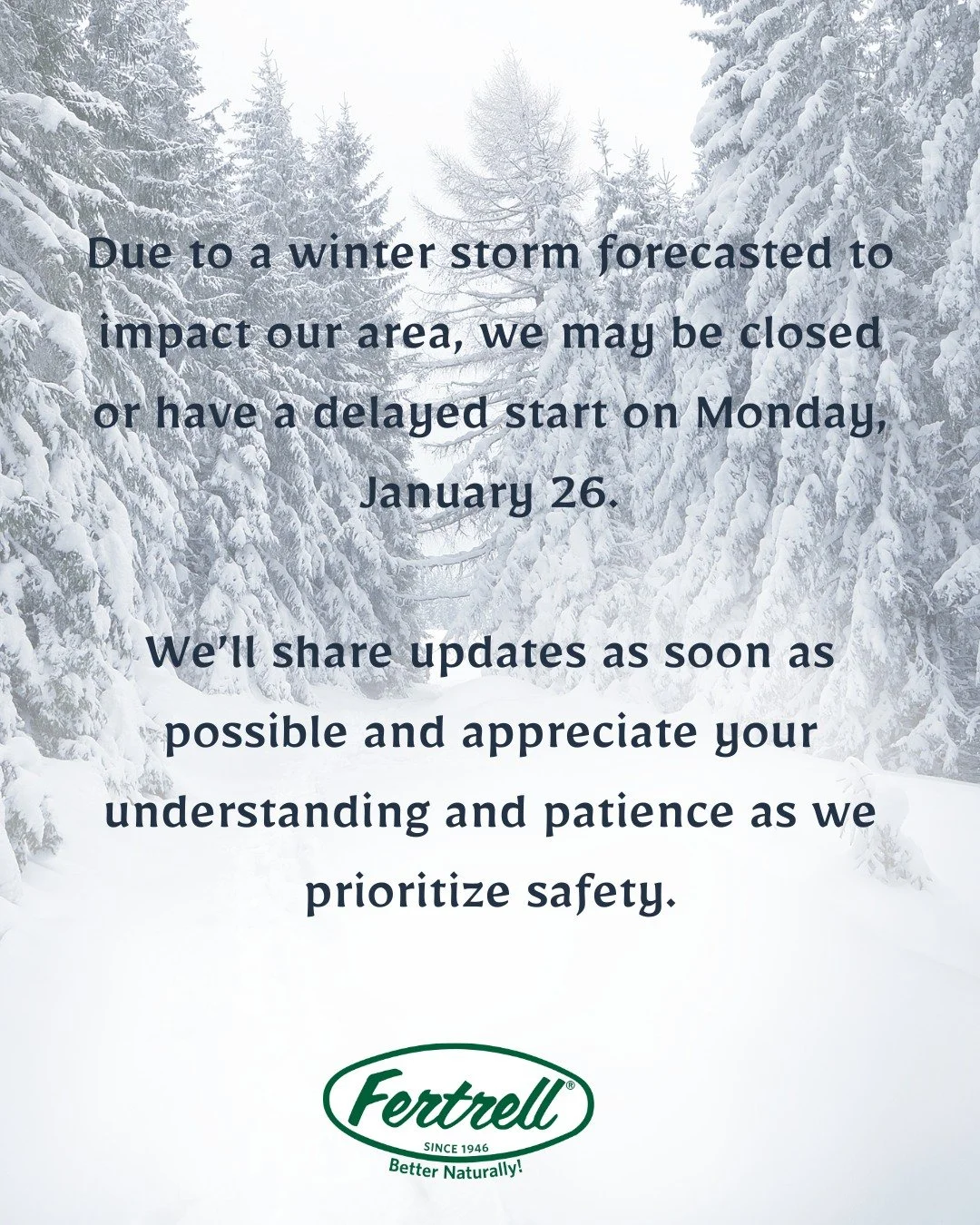 Due to a winter storm forecasted to impact our area, we may be closed or have a delayed start on Monday, January 26.

We'll share updates as soon as possible and appreciate your understanding and patience as we prioritize safety.

Fertrell®
SINCE 1946
Better Naturally!